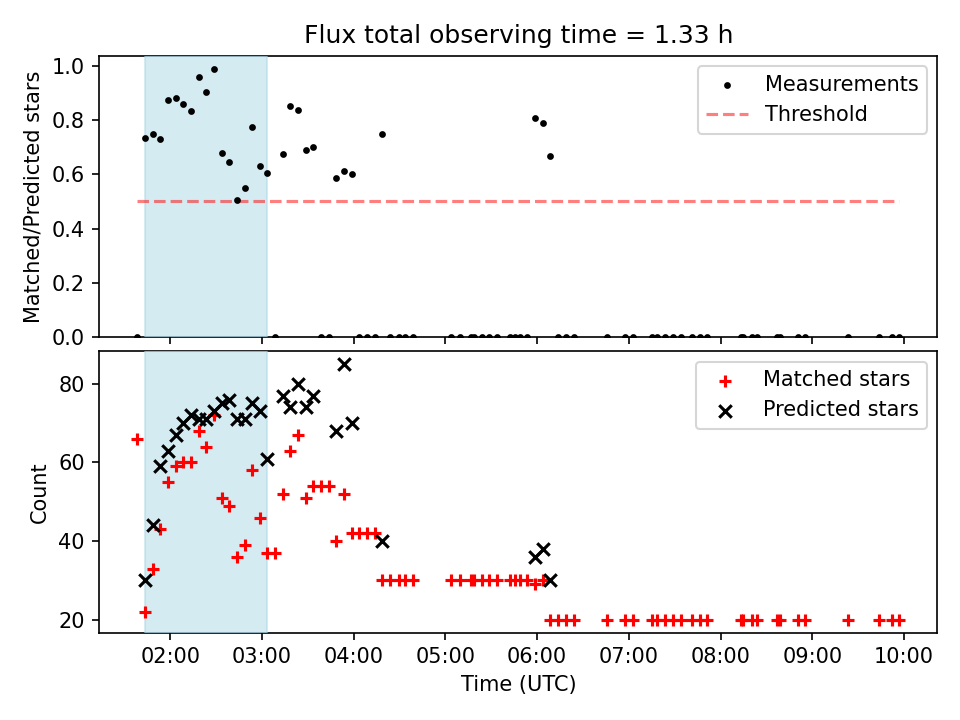 Flux total observing time = 1.33 h

Matched/Predicted stars

1.0
0.8
0.6
0.4
0.2
0.0

Measurements
Threshold

Count

80
60
40
20

Matched stars
Predicted stars

02:00 03:00 04:00 05:00 06:00 07:00 08:00 09:00 10:00

Time (UTC)